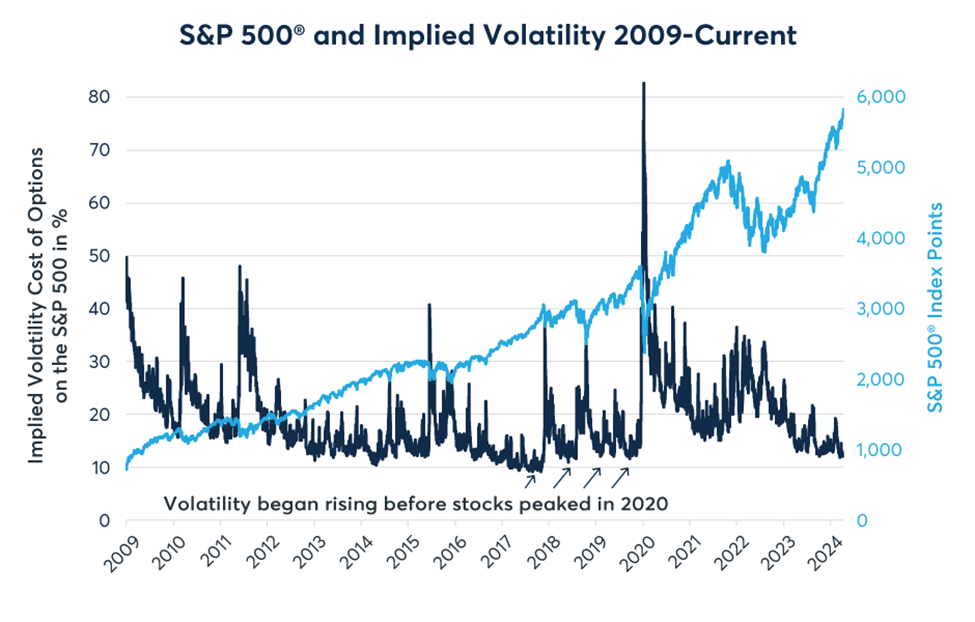 S&P 500® and Implied Volatility 2009-Current

Implied Volatility Cost of Options on the S&P 500 in %

80
70
60
50
40
30
20
10
0

S&P 500® Index Points

6,000
5,000
4,000
3,000
2,000
1,000
0

Volatility began rising before stocks peaked in 2020

2009 2010 2011 2012 2013 2014 2015 2016 2017 2018 2019 2020 2021 2022 2023 2024